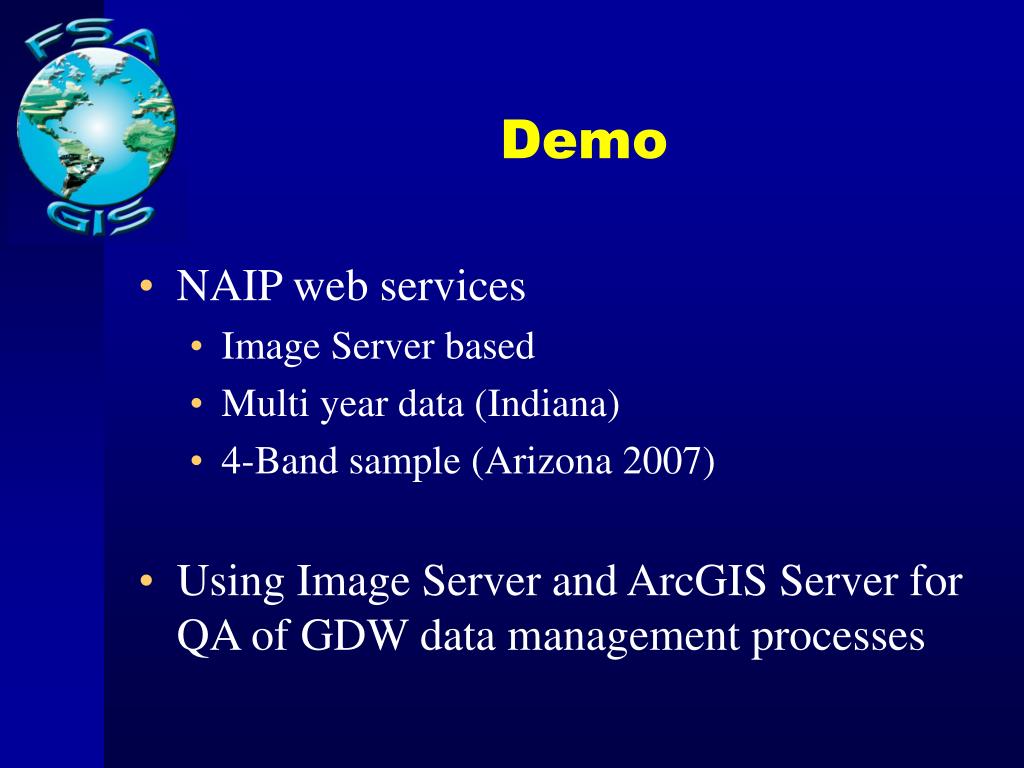 FSA
GIS

Demo

• NAIP web services
 • Image Server based
 • Multi year data (Indiana)
 • 4-Band sample (Arizona 2007)

• Using Image Server and ArcGIS Server for QA of GDW data management processes